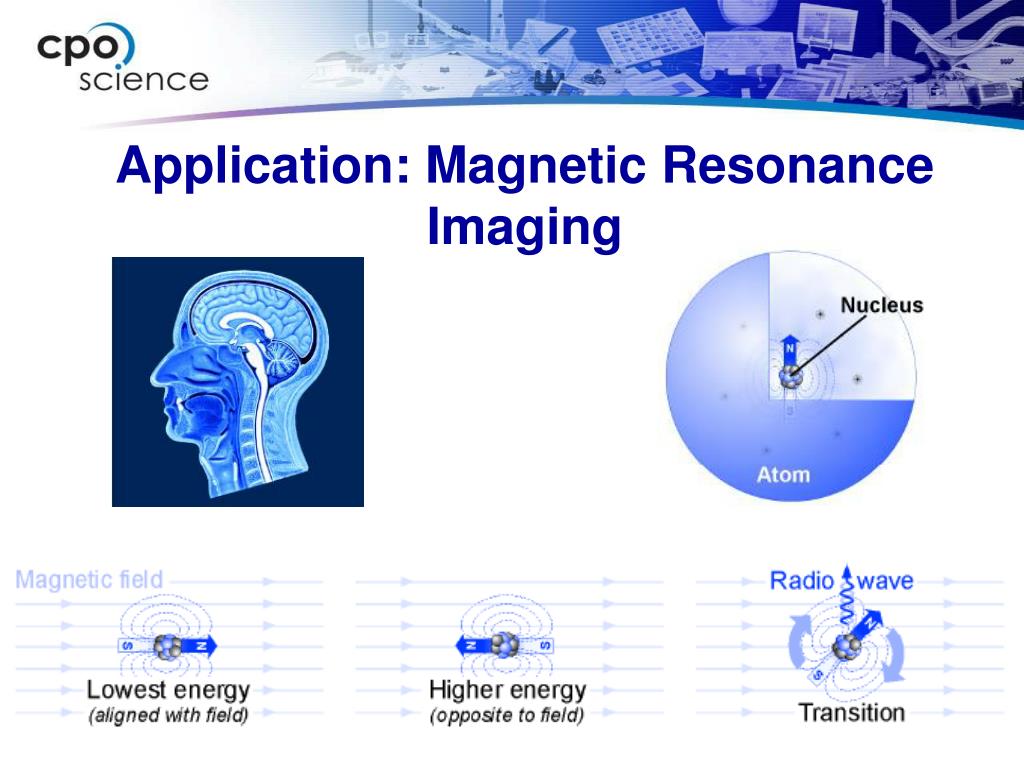 cpo science

Application: Magnetic Resonance Imaging

Nucleus

N

S

Atom

Magnetic field

S N

Lowest energy
(aligned with field)

N S

Higher energy
(opposite to field)

Radio wave

N

S

Transition